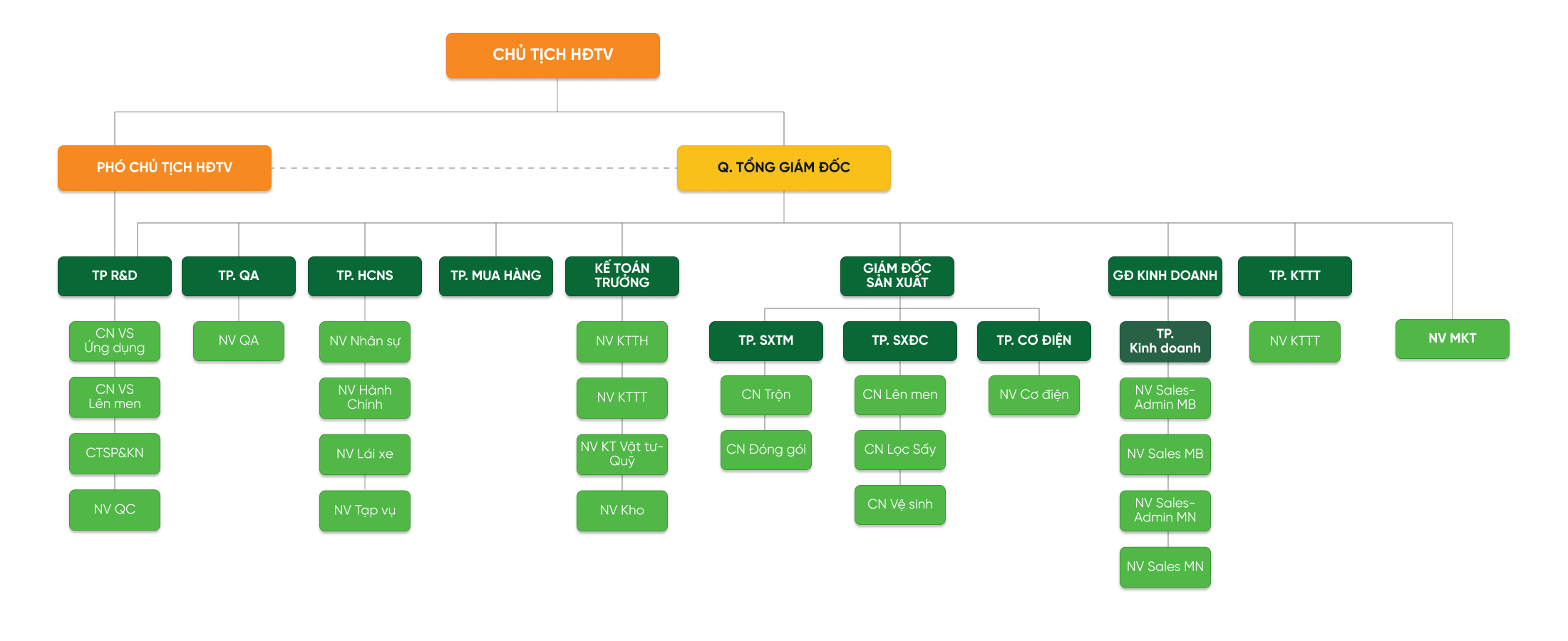 CHỦ TỊCH HĐTV

PHÓ CHỦ TỊCH HĐTV

Q. TỔNG GIÁM ĐỐC

TP R&D

CN VS Ứng dụng

CN VS Lên men

CTSP&KN

NV QC

TP. QA

NV QA

TP. HCNS

NV Nhân sự

NV Hành Chính

NV Lái xe

NV Tạp vụ

TP. MUA HÀNG

KẾ TOÁN TRƯỞNG

NV KTTH

NV KTTT

NV KT Vật tư-Quỹ

NV Kho

GIÁM ĐỐC SẢN XUẤT

TP. SXTM

CN Trộn

CN Đóng gói

TP. SXĐC

CN Lên men

CN Lọc Sấy

CN Vệ sinh

TP. CƠ ĐIỆN

NV Cơ điện

GĐ KINH DOANH

TP. Kinh doanh

NV Sales-Admin MB

NV Sales MB

NV Sales-Admin MN

NV Sales MN

TP. KTTT

NV KTTT

NV MKT